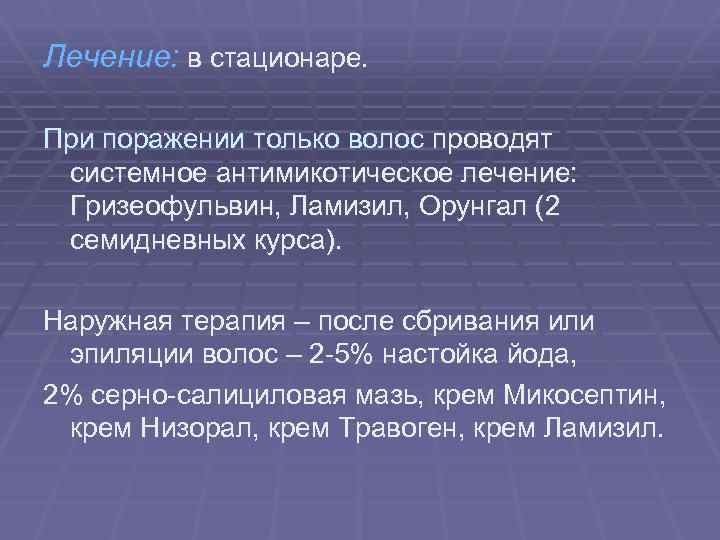 Лечение: в стационаре.

При поражении только волос проводят системное антимикотическое лечение: Гризеофульвин, Ламизил, Орунгал (2 семидневных курса).

Наружная терапия – после сбривания или эпиляции волос – 2-5% настойка йода,

2% серно-салициловая мазь, крем Микосептин, крем Низорал, крем Травоген, крем Ламизил.